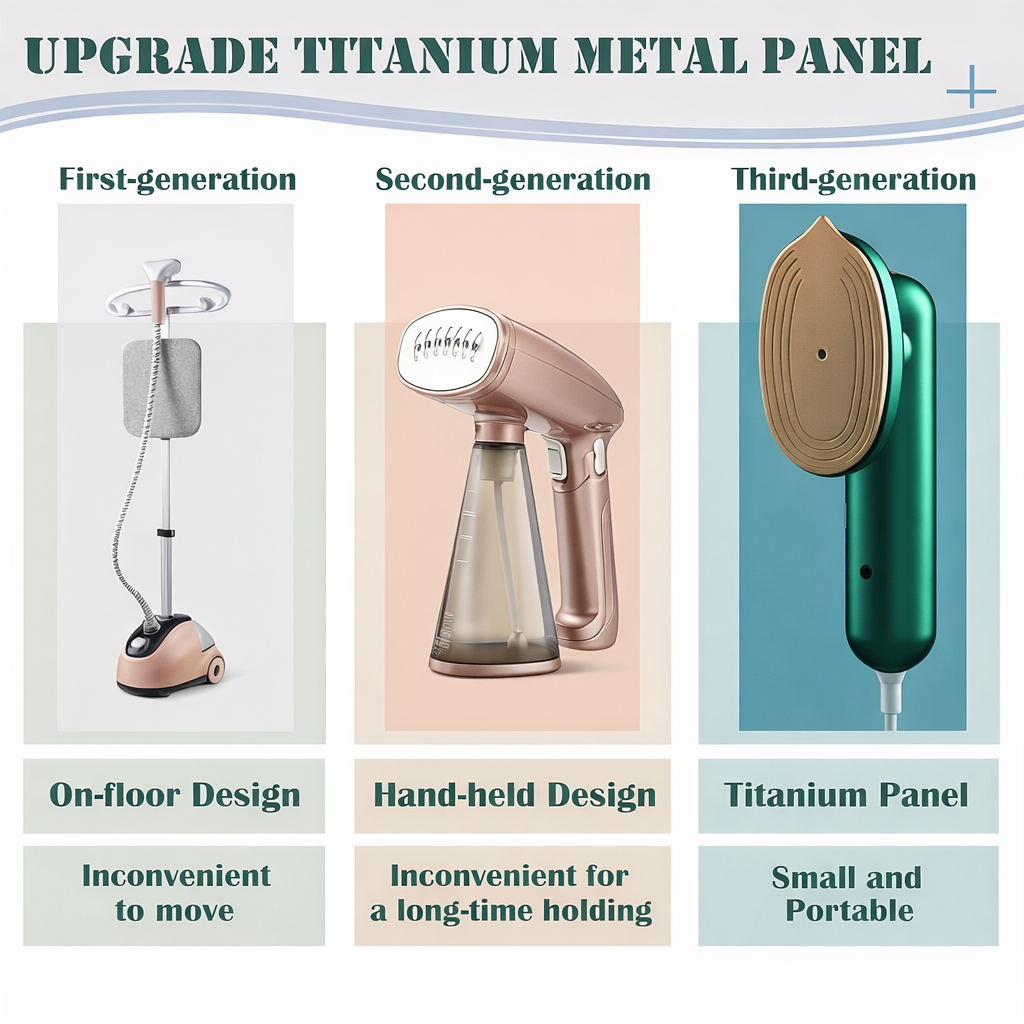 UPGRADE TITANIUM METAL PANEL

First-generation

On-floor Design

Inconvenient to move

Second-generation

Hand-held Design

Inconvenient for a long-time holding

Third-generation

Titanium Panel

Small and Portable